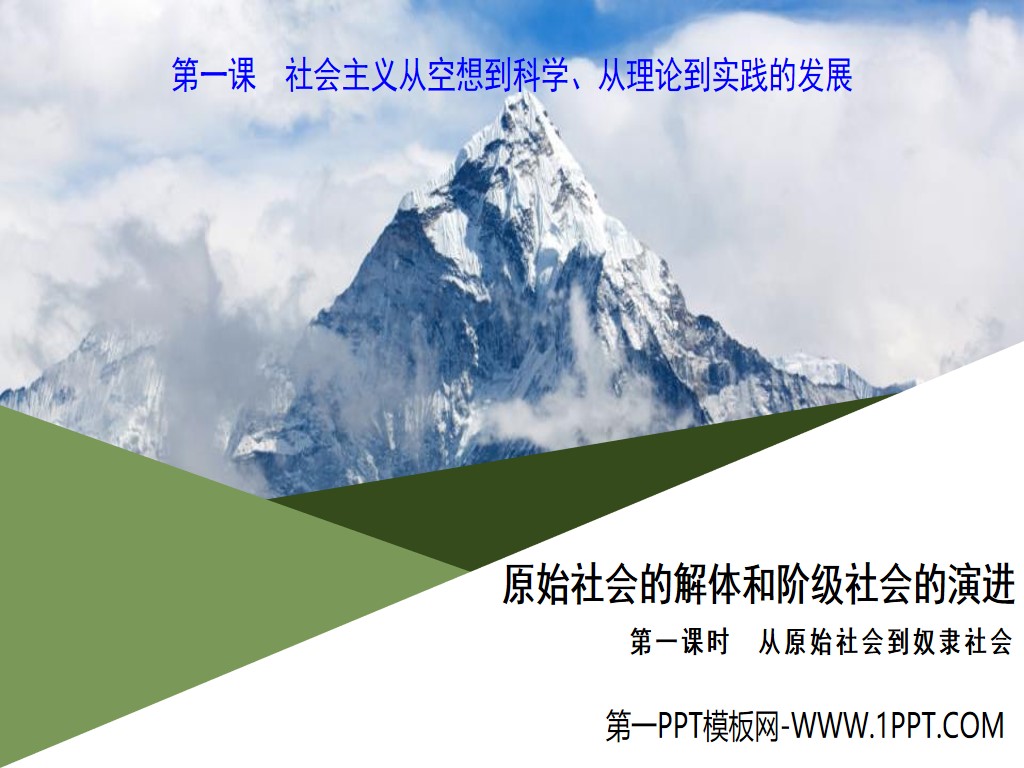 第一课　社会主义从空想到科学、从理论到实践的发展

原始社会的解体和阶级社会的演进

第一课时　从原始社会到奴隶社会

第一PPT模板网-WWW.1PPT.COM